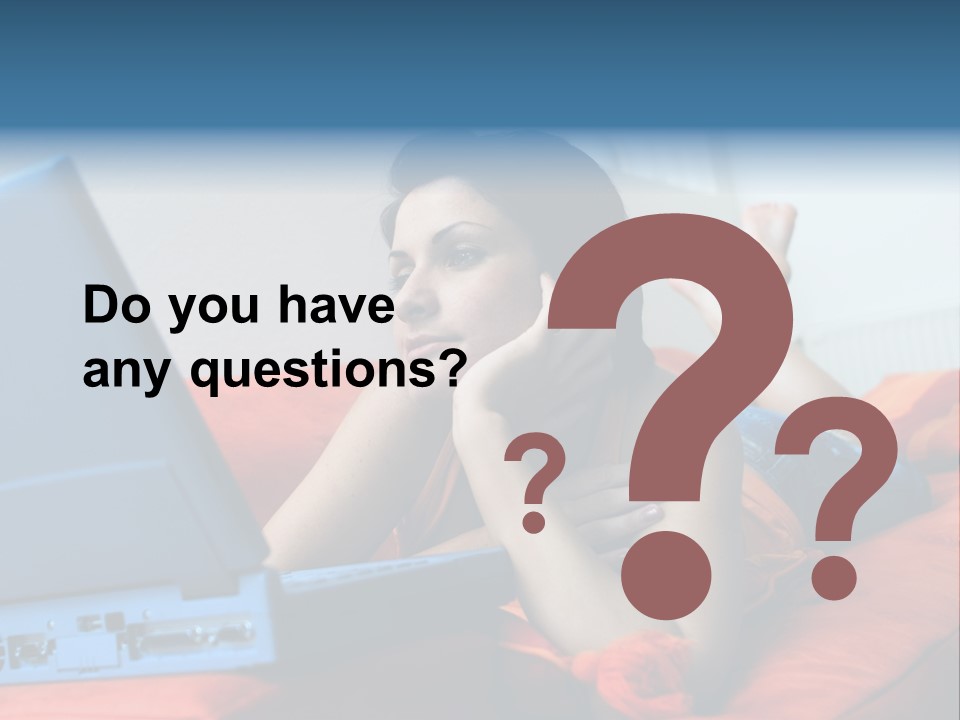 Do you have any questions?

?

?

?